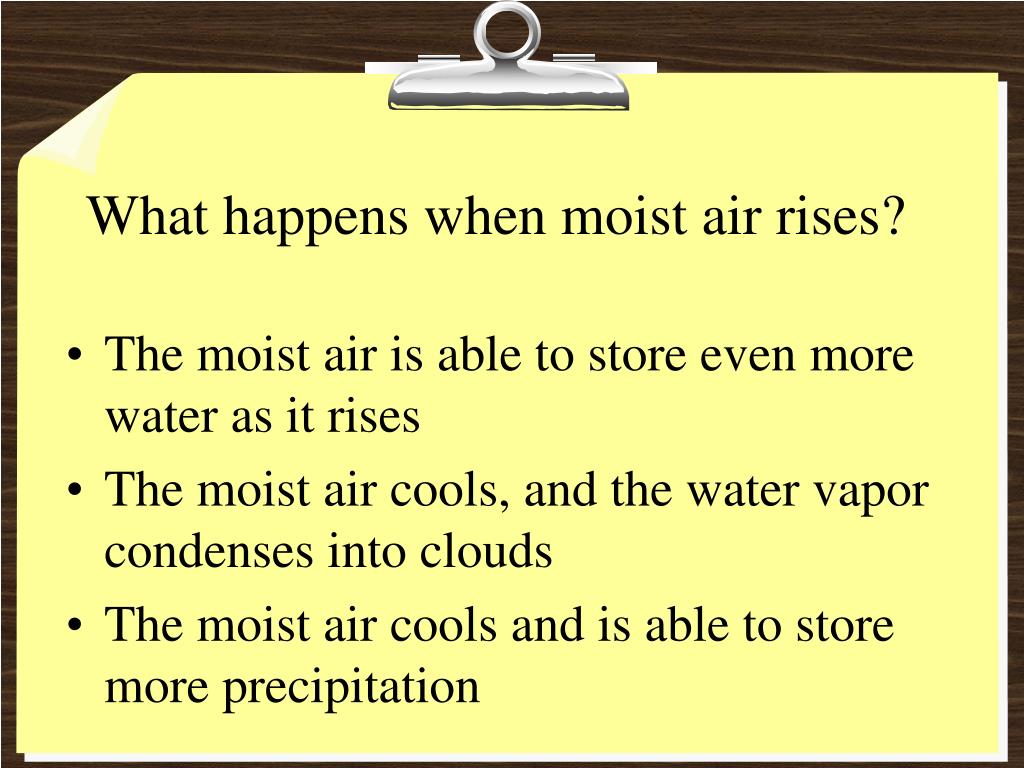 What happens when moist air rises?

• The moist air is able to store even more water as it rises
• The moist air cools, and the water vapor condenses into clouds
• The moist air cools and is able to store more precipitation